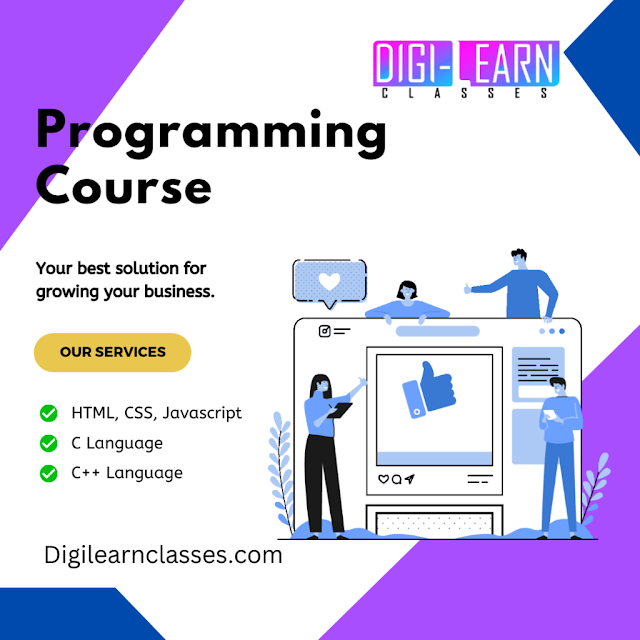 DIGI-LEARN
CLASSES

Programming Course

Your best solution for growing your business.

OUR SERVICES

HTML, CSS, Javascript
C Language
C++ Language

Digilearnclasses.com